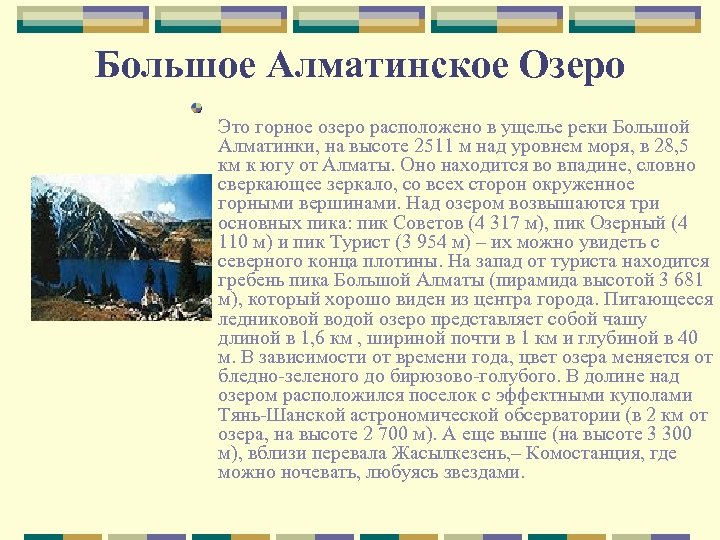 Большое Алматинское Озеро

Это горное озеро расположено в ущелье реки Большой Алматинки, на высоте 2511 м над уровнем моря, в 28,5 км к югу от Алматы. Оно находится во впадине, словно сверкающее зеркало, со всех сторон окруженное горными вершинами. Над озером возвышаются три основных пика: пик Советов (4 317 м), пик Озерный (4 110 м) и пик Турист (3 954 м) – их можно увидеть с северного конца плотины. На запад от туриста находится гребень пика Большой Алматы (пирамида высотой 3 681 м), который хорошо виден из центра города. Питающееся ледниковой водой озеро представляет собой чашу длиной в 1,6 км , шириной почти в 1 км и глубиной в 40 м. В зависимости от времени года, цвет озера меняется от бледно-зеленого до бирюзово-голубого. В долине над озером расположился поселок с эффектными куполами Тянь-Шанской астрономической обсерватории (в 2 км от озера, на высоте 2 700 м). А еще выше (на высоте 3 300 м), вблизи перевала Жасылкезень,– Комостанция, где можно ночевать, любуясь звездами.